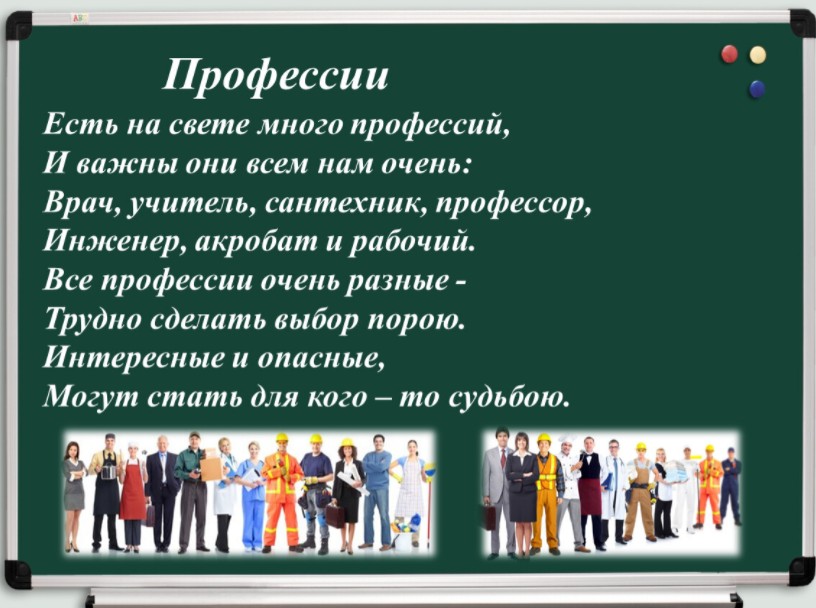 Профессии

Есть на свете много профессий,
И важны они всем нам очень:
Врач, учитель, сантехник, профессор,
Инженер, акробат и рабочий.
Все профессии очень разные -
Трудно сделать выбор порою.
Интересные и опасные,
Могут стать для кого – то судьбою.